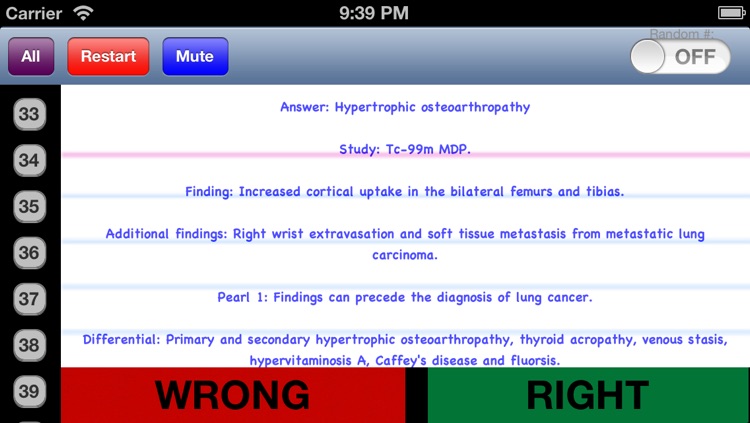 Carrier 9:39 PM

All Restart Mute Random #: OFF

33
34
35
36
37
38
39

Answer: Hypertrophic osteoarthropathy

Study: Tc-99m MDP.

Finding: Increased cortical uptake in the bilateral femurs and tibias.

Additional findings: Right wrist extravasation and soft tissue metastasis from metastatic lung carcinoma.

Pearl 1: Findings can precede the diagnosis of lung cancer.

Differential: Primary and secondary hypertrophic osteoarthropathy, thyroid acropathy, venous stasis, hypervitaminosis A, Caffey's disease and fluorsis.

WRONG RIGHT